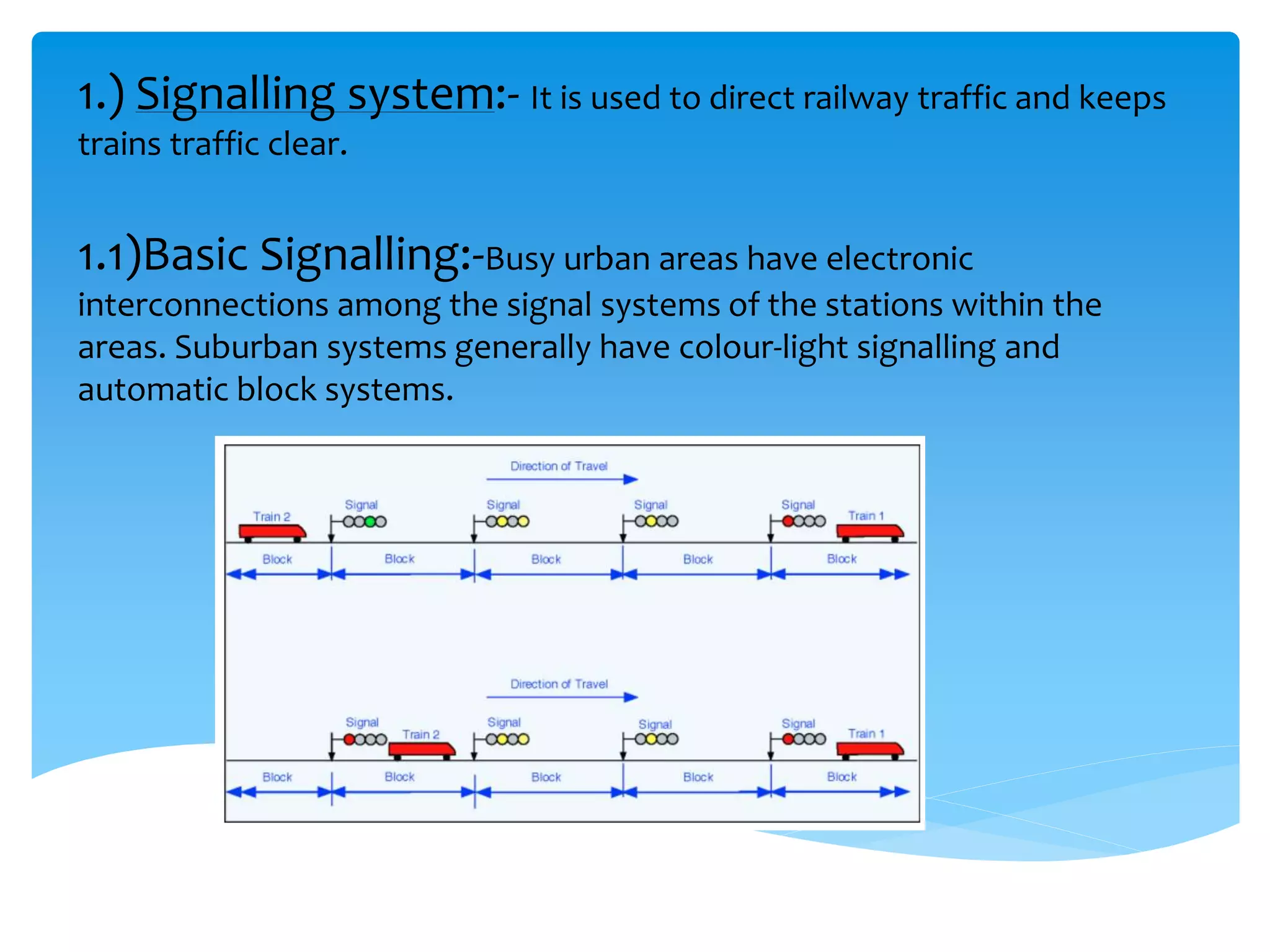 1.) Signalling system:- It is used to direct railway traffic and keeps trains traffic clear.

1.1)Basic Signalling:-Busy urban areas have electronic interconnections among the signal systems of the stations within the areas. Suburban systems generally have colour-light signalling and automatic block systems.

Direction of Travel

Train 2 Signal Signal Signal Signal Train 1

Block Block Block Block Block

Direction of Travel

Signal Train 2 Signal Signal Signal Train 1

Block Block Block Block Block